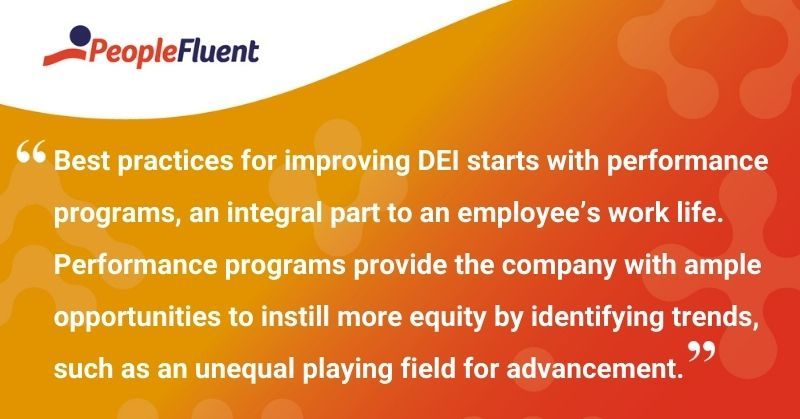 PeopleFluent

“Best practices for improving DEI starts with performance programs, an integral part to an employee’s work life. Performance programs provide the company with ample opportunities to instill more equity by identifying trends, such as an unequal playing field for advancement.”